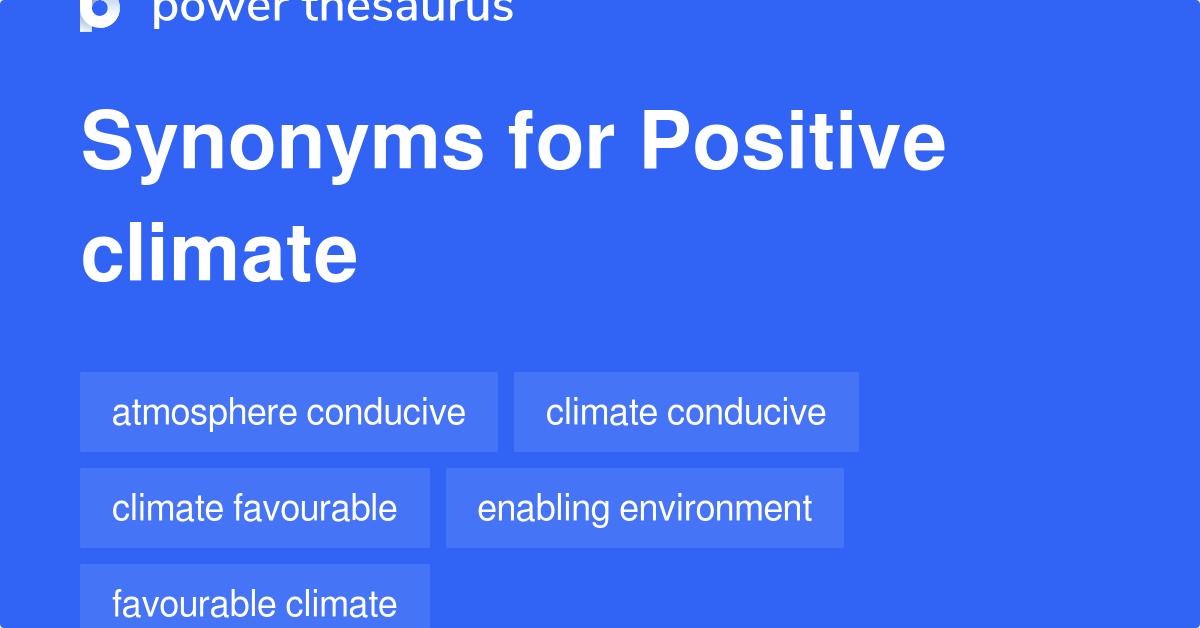 power thesaurus

Synonyms for Positive climate

atmosphere conducive

climate conducive

climate favourable

enabling environment

favourable climate